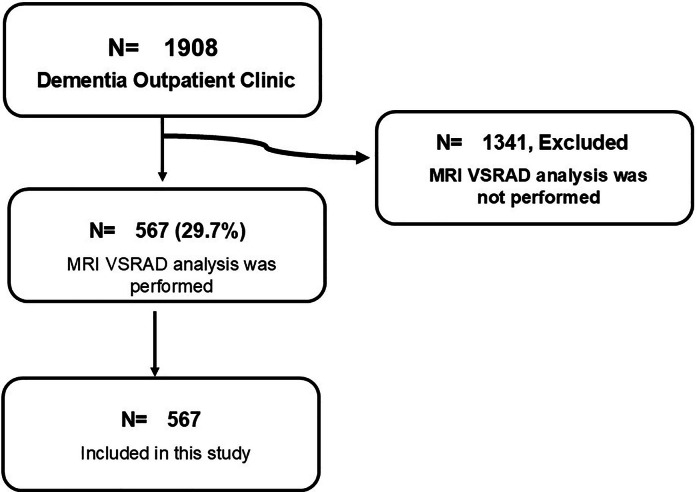 N= 1908
Dementia Outpatient Clinic

N= 1341, Excluded
MRI VSRAD analysis was not performed

N= 567 (29.7%)
MRI VSRAD analysis was performed

N= 567
Included in this study